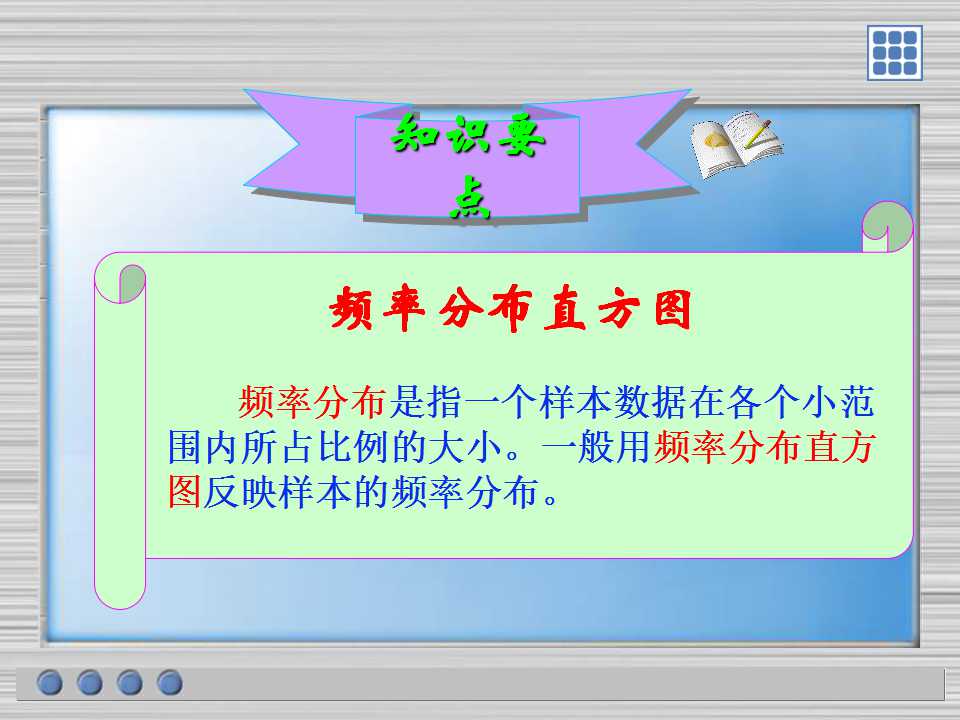 知识要点

频率分布直方图

频率分布是指一个样本数据在各个小范围内所占比例的大小。一般用频率分布直方图反映样本的频率分布。